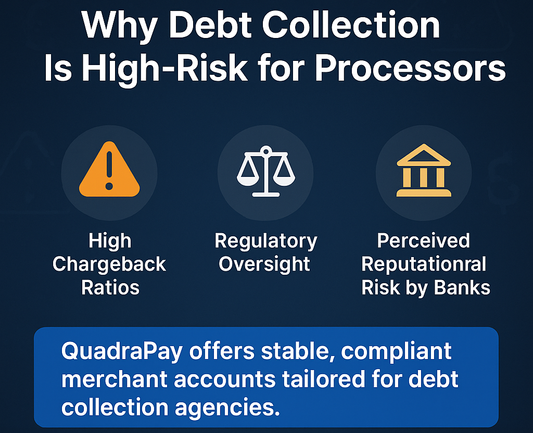 Why Debt Collection Is High-Risk for Processors

High Chargeback Ratios

Regulatory Oversight

Perceived Reputationral Risk by Banks

QuadraPay offers stable, compliant merchant accounts tailored for debt collection agencies.